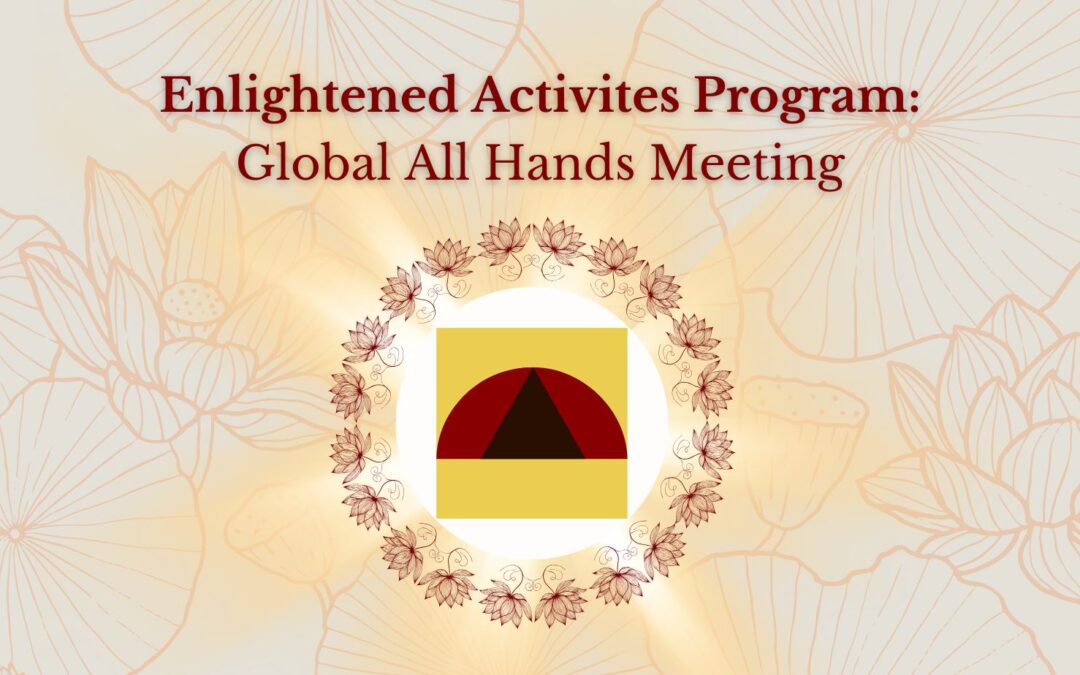 Enlightened Activites Program:
Global All Hands Meeting